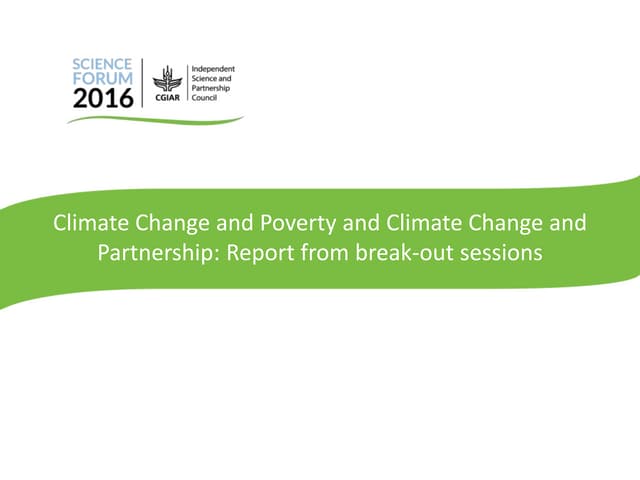 SCIENCE FORUM 2016

CGIAR

Independent Science and Partnership Council

Climate Change and Poverty and Climate Change and Partnership: Report from break-out sessions